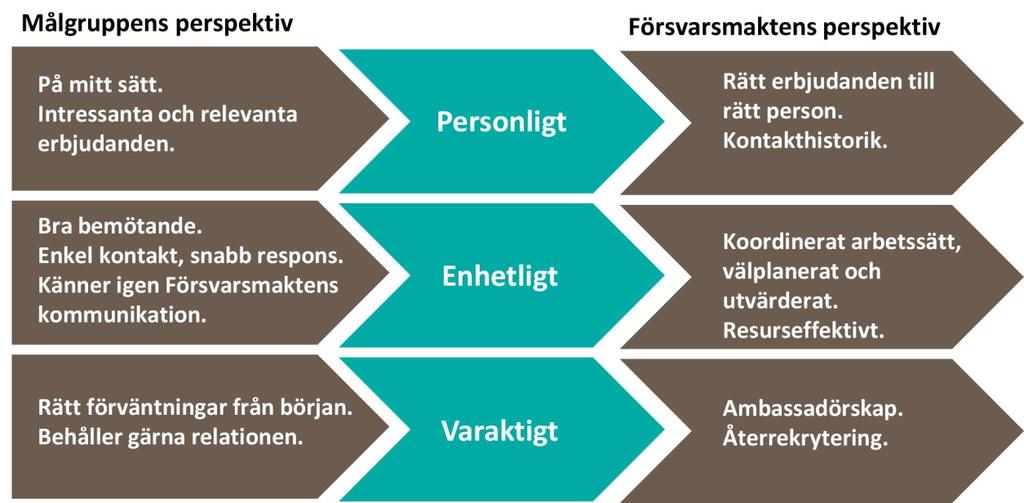 Målgruppens perspektiv

Försvarsmaktens perspektiv

På mitt sätt.
Intressanta och relevanta erbjudanden.

Personligt

Rätt erbjudanden till rätt person.
Kontakthistorik.

Bra bemötande.
Enkel kontakt, snabb respons.
Känner igen Försvarsmaktens kommunikation.

Enhetligt

Koordinerat arbetssätt, välplanerat och utvärderat.
Resurseffektivt.

Rätt förväntningar från början.
Behåller gärna relationen.

Varaktigt

Ambassadörskap.
Återrekrytering.